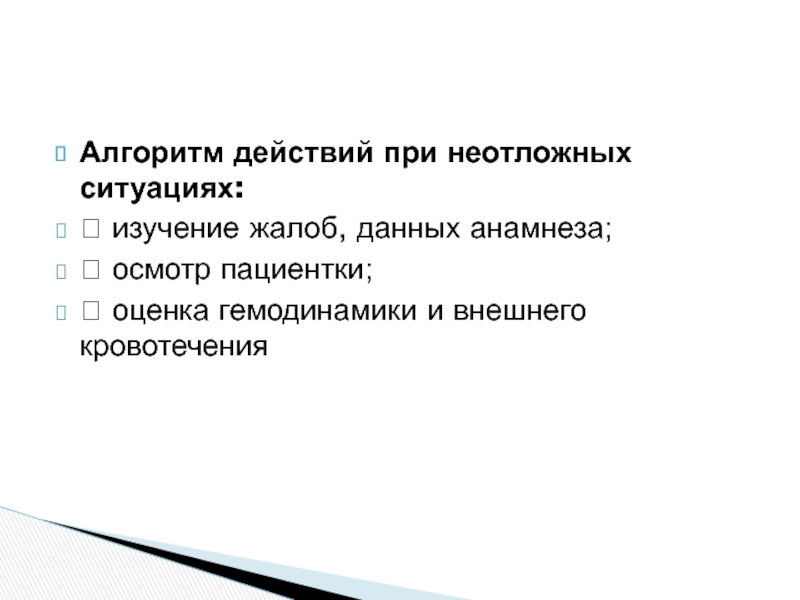 Алгоритм действий при неотложных ситуациях:

изучение жалоб, данных анамнеза;

осмотр пациентки;

оценка гемодинамики и внешнего кровотечения